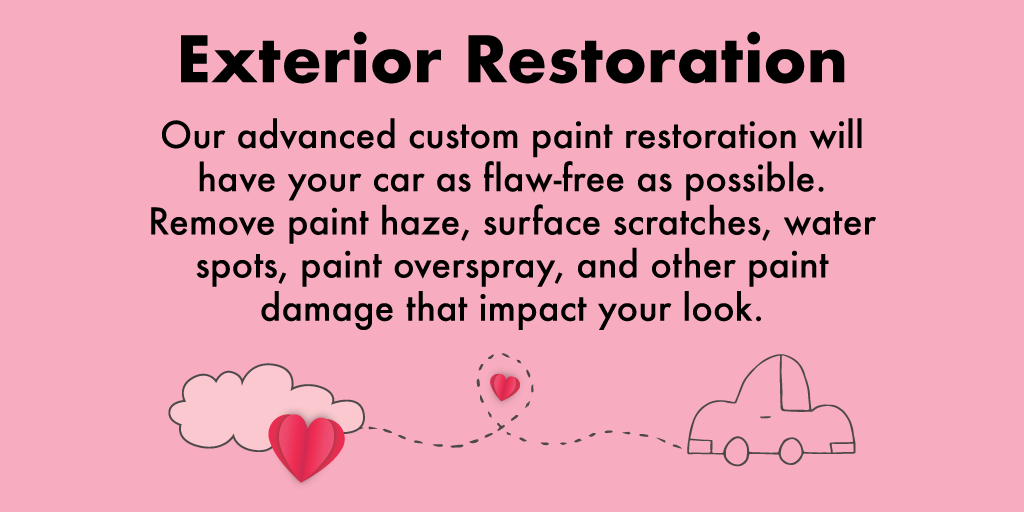 Exterior Restoration

Our advanced custom paint restoration will have your car as flaw-free as possible. Remove paint haze, surface scratches, water spots, paint overspray, and other paint damage that impact your look.